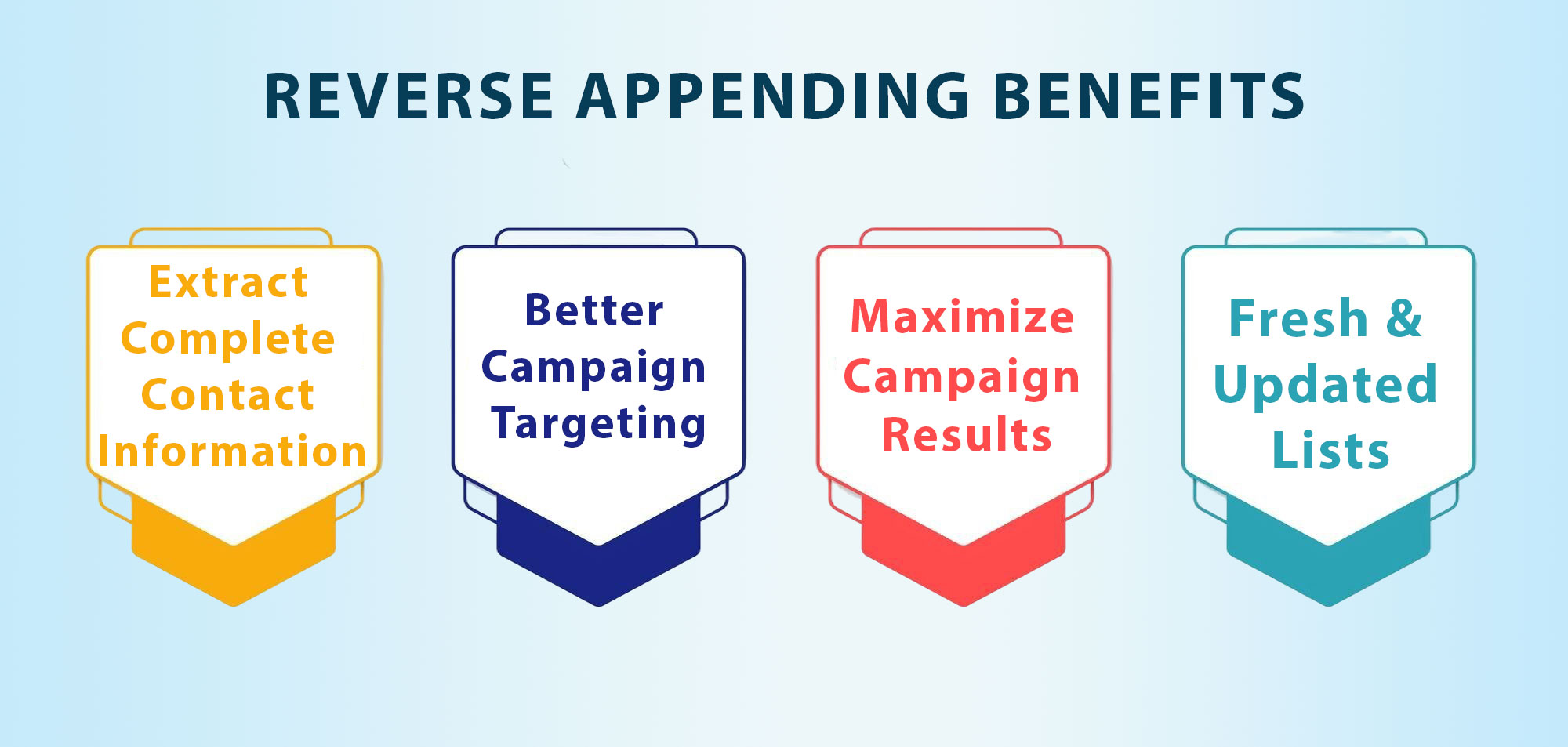 REVERSE APPENDING BENEFITS

Extract Complete Contact Information

Better Campaign Targeting

Maximize Campaign Results

Fresh & Updated Lists